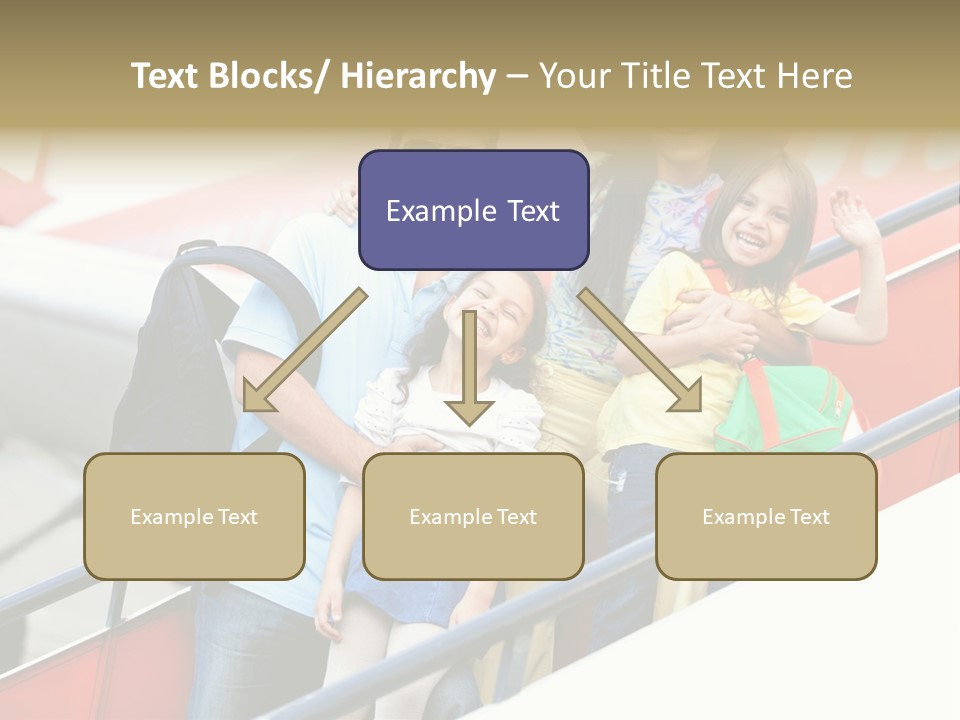 Text Blocks/ Hierarchy – Your Title Text Here

Example Text

Example Text

Example Text

Example Text